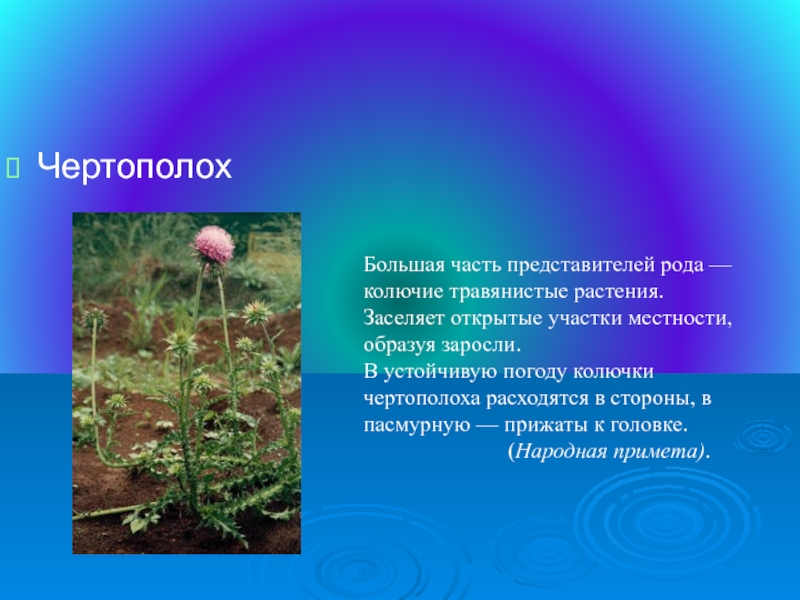 Чертополох

Большая часть представителей рода — колючие травянистые растения. Заселяет открытые участки местности, образуя заросли.
В устойчивую погоду колючки чертополоха расходятся в стороны, в пасмурную — прижаты к головке.
(Народная примета).